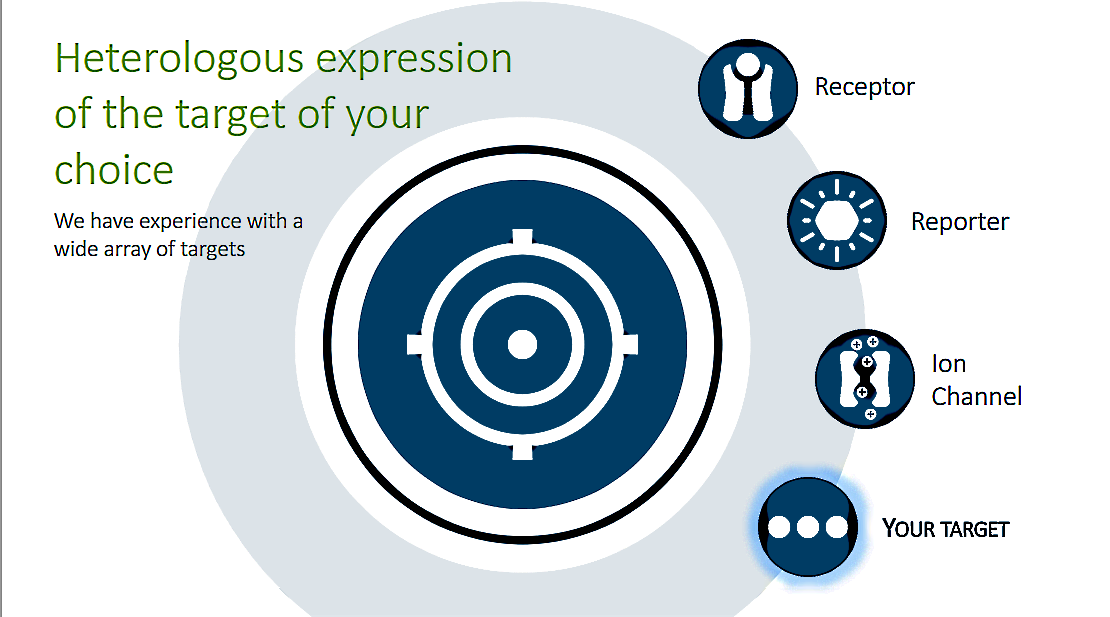 Heterologous expression of the target of your choice

We have experience with a wide array of targets

Receptor

Reporter

Ion Channel

YOUR TARGET